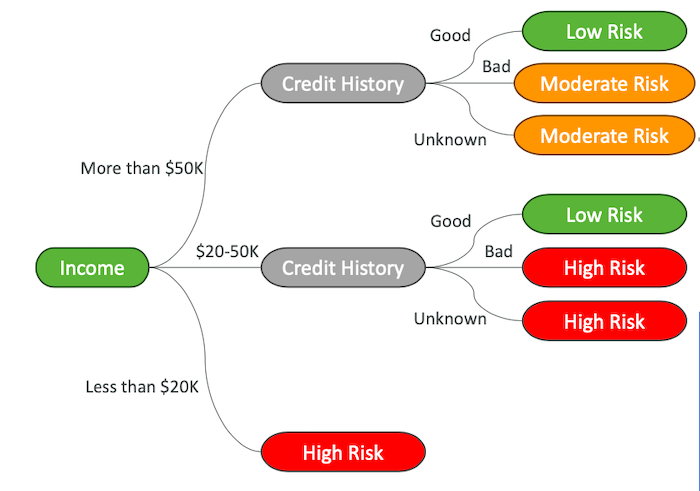 Income

More than \$50K

Credit History

Good

Low Risk

Bad

Moderate Risk

Unknown

Moderate Risk

\$20-50K

Credit History

Good

Low Risk

Bad

High Risk

Unknown

High Risk

Less than \$20K

High Risk